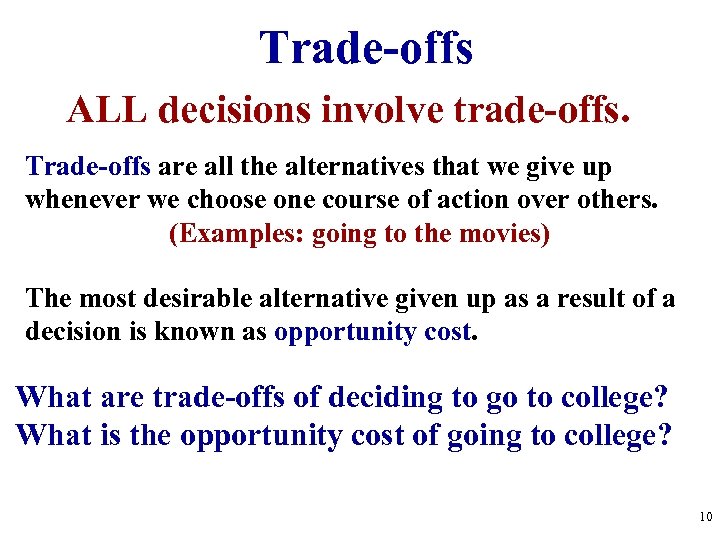 Trade-offs

ALL decisions involve trade-offs.

Trade-offs are all the alternatives that we give up whenever we choose one course of action over others.
(Examples: going to the movies)

The most desirable alternative given up as a result of a decision is known as opportunity cost.

What are trade-offs of deciding to go to college?
What is the opportunity cost of going to college?

10